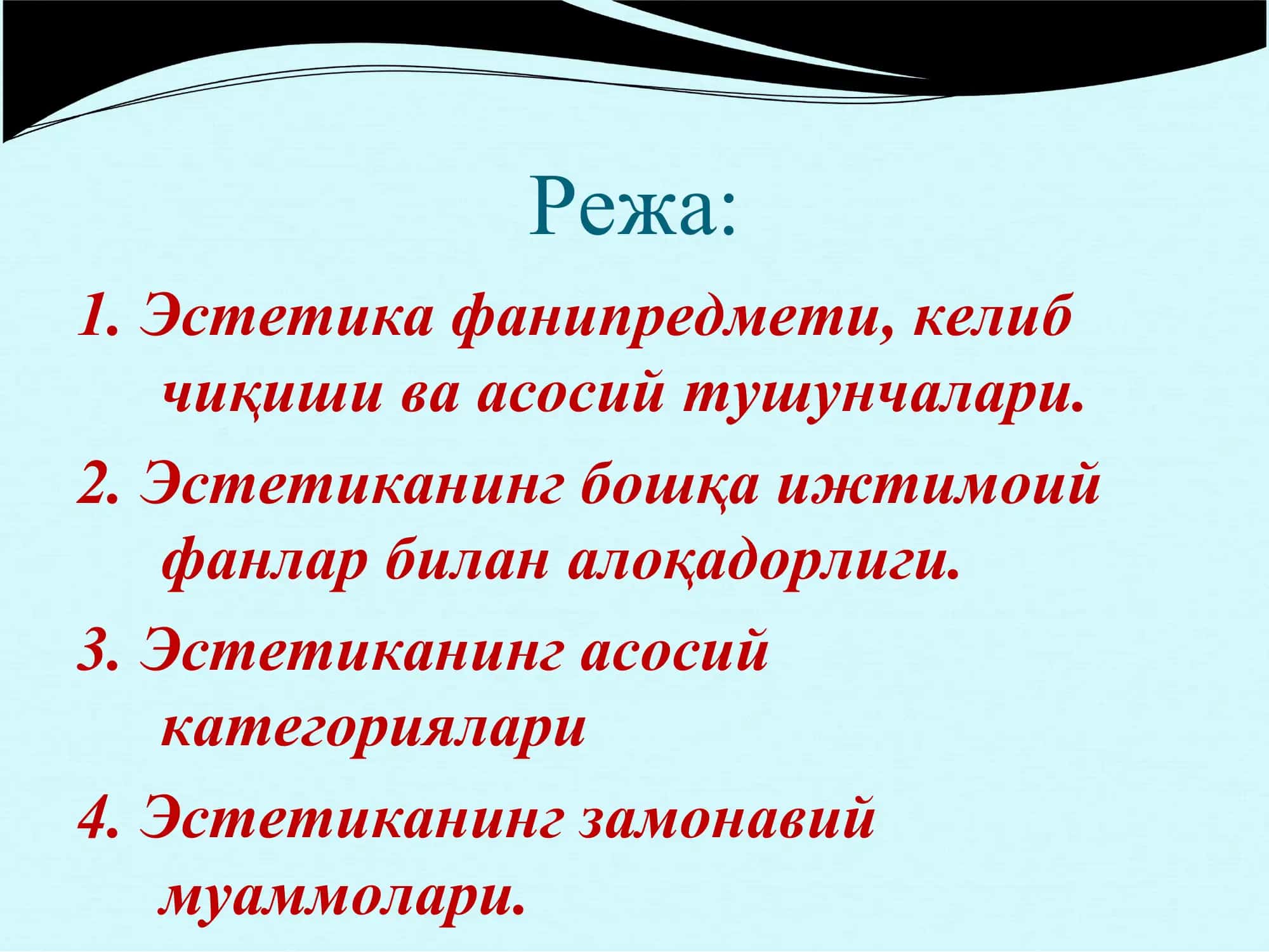 Режа:

1. Эстетика фанипредмети, келиб чиқиши ва асосий тушунчалари.

2. Эстетиканинг бошқа ижтимоий фанлар билан алоқадорлиги.

3. Эстетиканинг асосий категориялари

4. Эстетиканинг замонавий муаммолари.